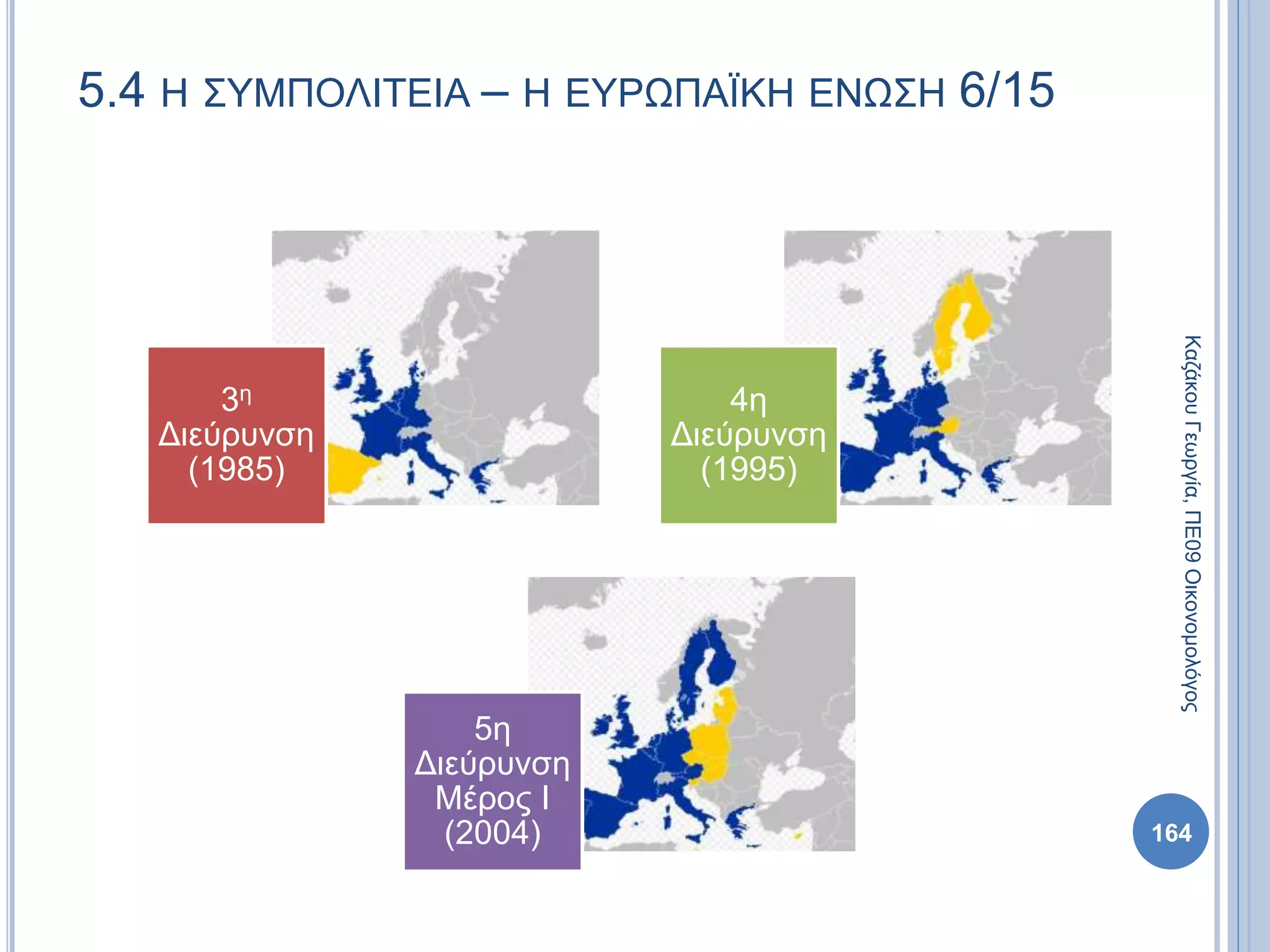 5.4 Η ΣΥΜΠΟΛΙΤΕΙΑ – Η ΕΥΡΩΠΑΪΚΗ ΕΝΩΣΗ 6/15

3η Διεύρυνση (1985)

4η Διεύρυνση (1995)

5η Διεύρυνση Μέρος Ι (2004)

Καζάκου Γεωργία, ΠΕ09 Οικονομολόγος

164